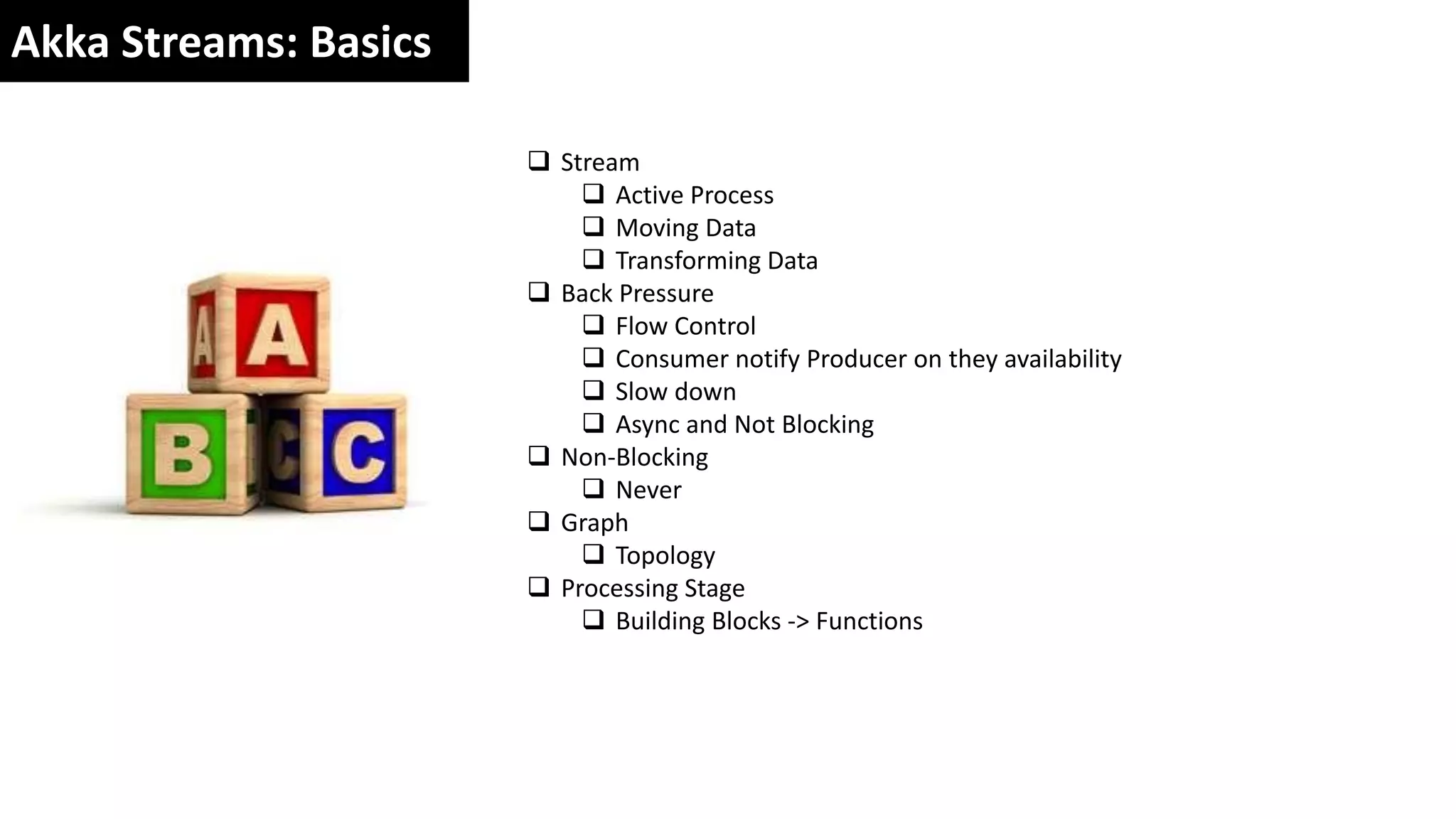 Akka Streams: Basics

A
A
B
C
C

❑ Stream
❑ Active Process
❑ Moving Data
❑ Transforming Data
❑ Back Pressure
❑ Flow Control
❑ Consumer notify Producer on they availability
❑ Slow down
❑ Async and Not Blocking
❑ Non-Blocking
❑ Never
❑ Graph
❑ Topology
❑ Processing Stage
❑ Building Blocks -> Functions